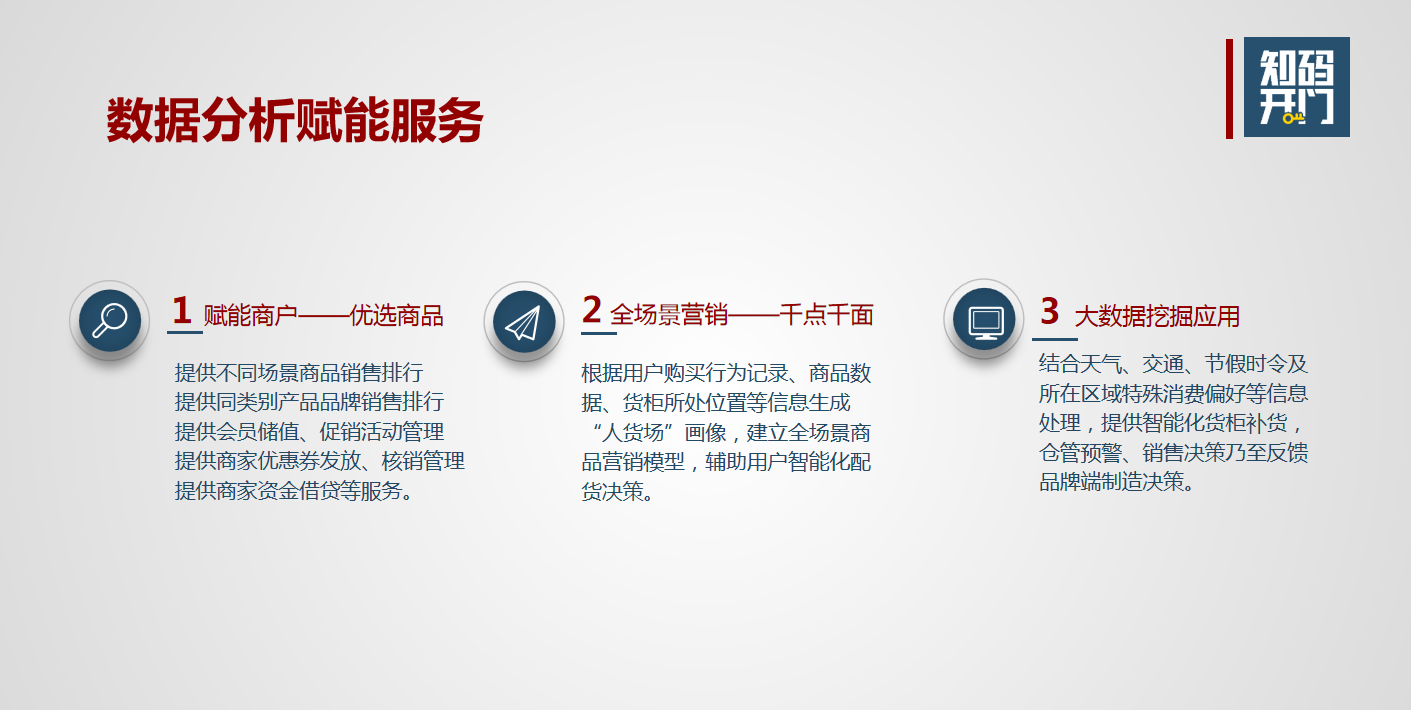 数据分析赋能服务

知码开门

1 赋能商户——优选商品

提供不同场景商品销售排行
提供同类别产品品牌销售排行
提供会员储值、促销活动管理
提供商家优惠券发放、核销管理
提供商家资金借贷等服务。

2 全场景营销——千点千面

根据用户购买行为记录、商品数据、货柜所处位置等信息生成“人货场”画像，建立全场景商品营销模型，辅助用户智能化配货决策。

3 大数据挖掘应用

结合天气、交通、节假时令及所在区域特殊消费偏好等信息处理，提供智能化货柜补货，仓管预警、销售决策乃至反馈品牌端制造决策。